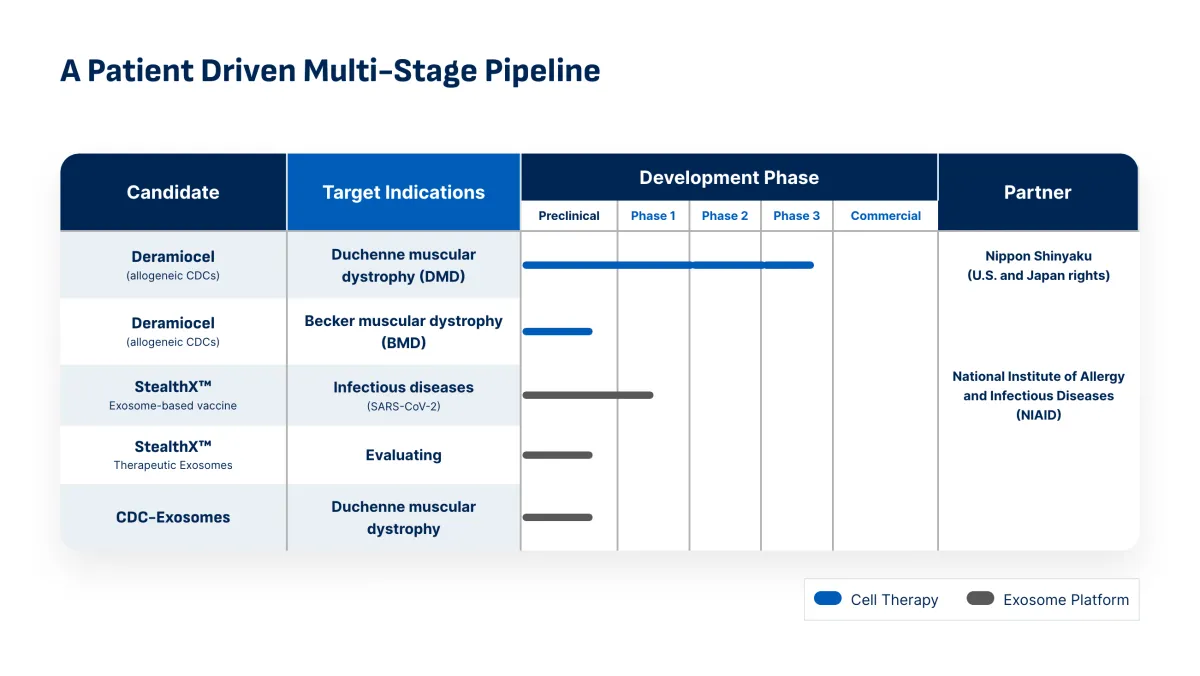 A Patient Driven Multi-Stage Pipeline

| Candidate | Target Indications | Development Phase: Preclinical | Phase 1 | Phase 2 | Phase 3 | Commercial | Partner |
|---|---|---|---|---|---|---|---|
| Deramiocel (allogeneic CDCs) | Duchenne muscular dystrophy (DMD) | | | | | | Nippon Shinyaku (U.S. and Japan rights) |
| Deramiocel (allogeneic CDCs) | Becker muscular dystrophy (BMD) | | | | | | |
| StealthX™ Exosome-based vaccine | Infectious diseases (SARS-CoV-2) | | | | | | National Institute of Allergy and Infectious Diseases (NIAID) |
| StealthX™ Therapeutic Exosomes | Evaluating | | | | | | |
| CDC-Exosomes | Duchenne muscular dystrophy | | | | | | |

Cell Therapy
Exosome Platform